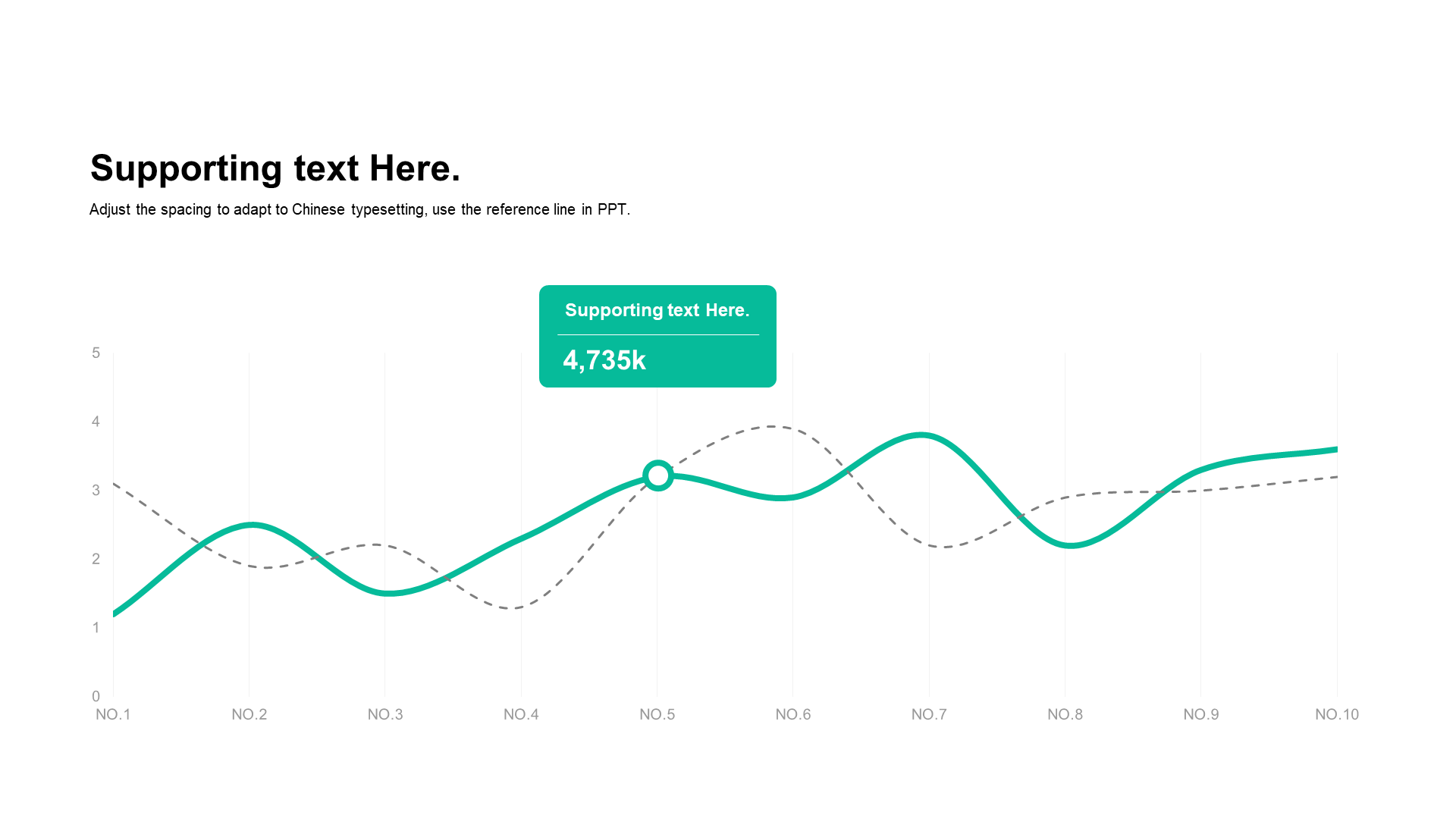 Supporting text Here.

Adjust the spacing to adapt to Chinese typesetting, use the reference line in PPT.

Supporting text Here.

4,735k

5
4
3
2
1
0

NO.1 NO.2 NO.3 NO.4 NO.5 NO.6 NO.7 NO.8 NO.9 NO.10